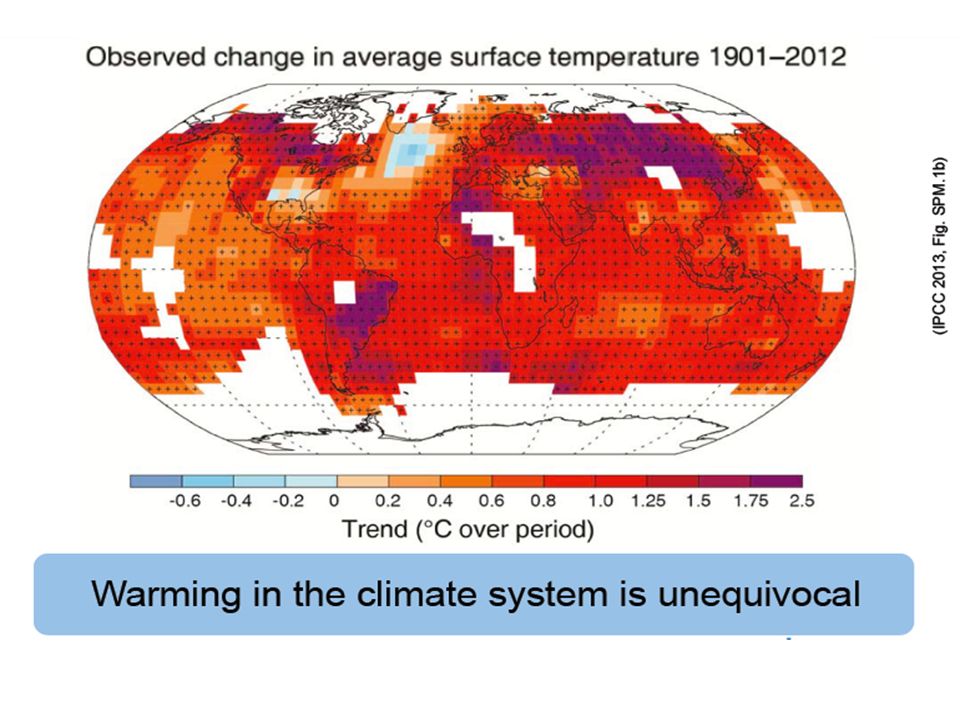 Observed change in average surface temperature 1901–2012

(IPCC 2013, Fig. SPM.1b)

-0.6 -0.4 -0.2 0 0.2 0.4 0.6 0.8 1.0 1.25 1.5 1.75 2.5

Trend (°C over period)

Warming in the climate system is unequivocal